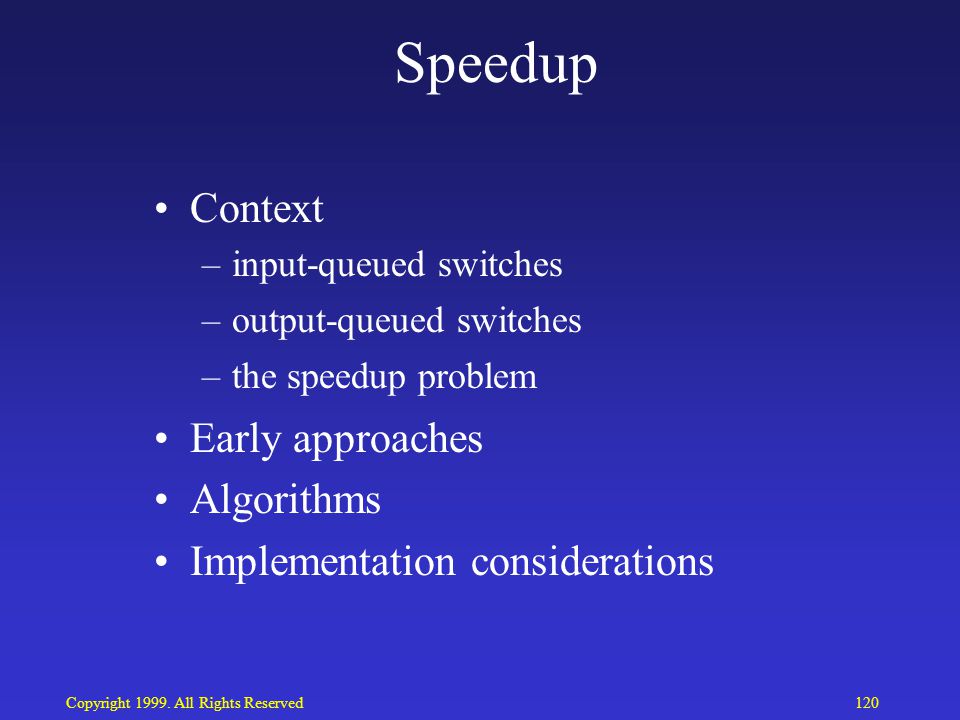 Speedup

• Context
– input-queued switches
– output-queued switches
– the speedup problem
• Early approaches
• Algorithms
• Implementation considerations

Copyright 1999. All Rights Reserved

120